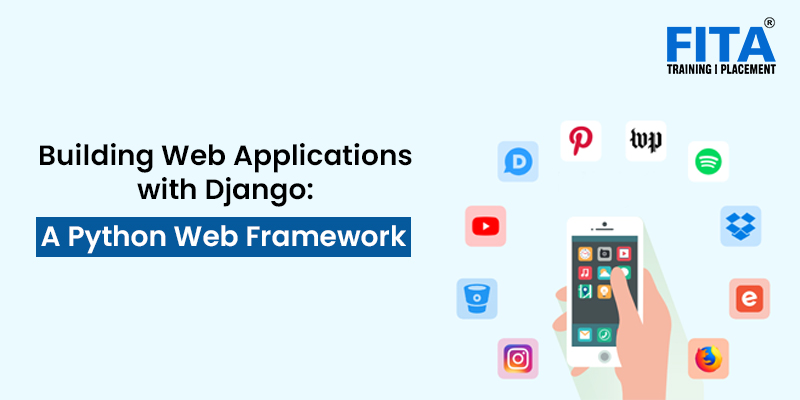 FITA®
TRAINING | PLACEMENT

Building Web Applications with Django:
A Python Web Framework

wp